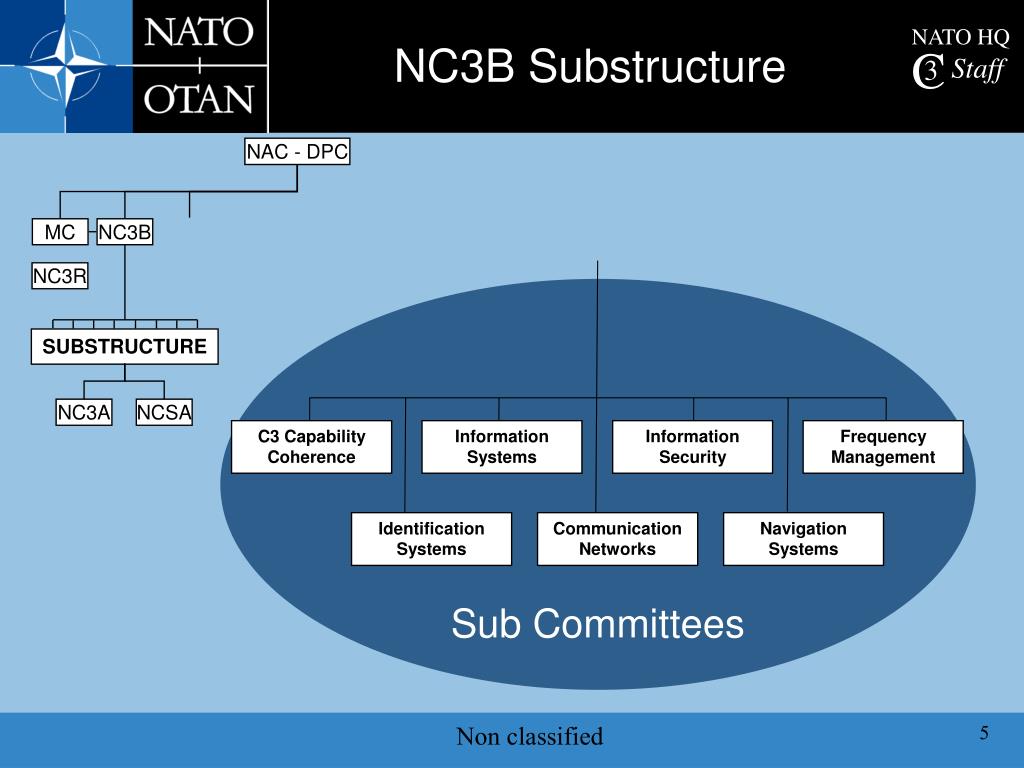 NATO
OTAN

NC3B Substructure

NATO HQ
C3 Staff

NAC - DPC

MC

NC3B

NC3R

SUBSTRUCTURE

NC3A

NCSA

C3 Capability Coherence

Information Systems

Information Security

Frequency Management

Identification Systems

Communication Networks

Navigation Systems

Sub Committees

Non classified

5